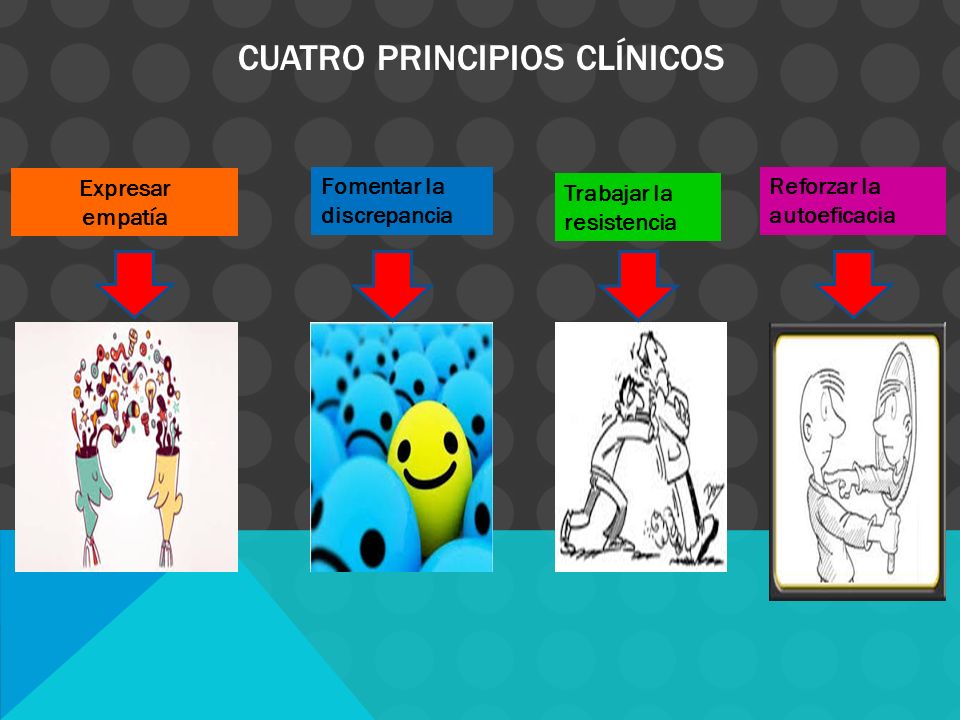 CUATRO PRINCIPIOS CLÍNICOS

Expresar empatía

Fomentar la discrepancia

Trabajar la resistencia

Reforzar la autoeficacia